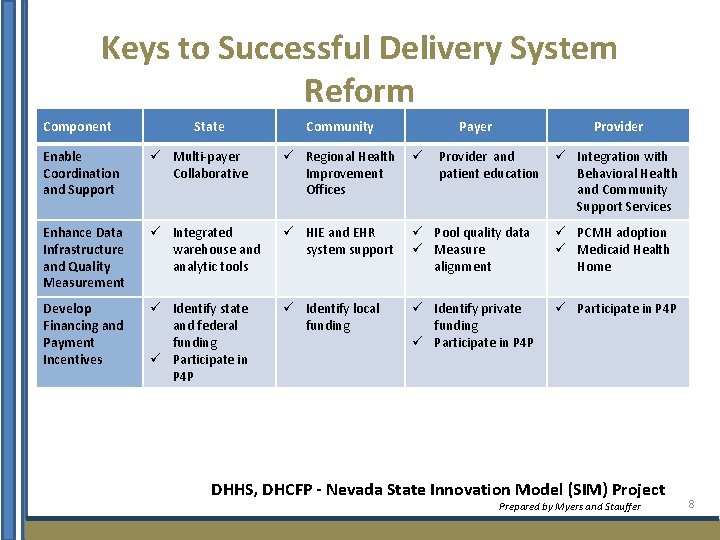 Keys to Successful Delivery System Reform

| Component | State | Community | Payer | Provider |
|---|---|---|---|---|
| Enable Coordination and Support | ✓ Multi-payer Collaborative | ✓ Regional Health Improvement Offices | ✓ Provider and patient education | ✓ Integration with Behavioral Health and Community Support Services |
| Enhance Data Infrastructure and Quality Measurement | ✓ Integrated warehouse and analytic tools | ✓ HIE and EHR system support | ✓ Pool quality data ✓ Measure alignment | ✓ PCMH adoption ✓ Medicaid Health Home |
| Develop Financing and Payment Incentives | ✓ Identify state and federal funding ✓ Participate in P4P | ✓ Identify local funding | ✓ Identify private funding ✓ Participate in P4P | ✓ Participate in P4P |

DHHS, DHCFP - Nevada State Innovation Model (SIM) Project

Prepared by Myers and Stauffer

8